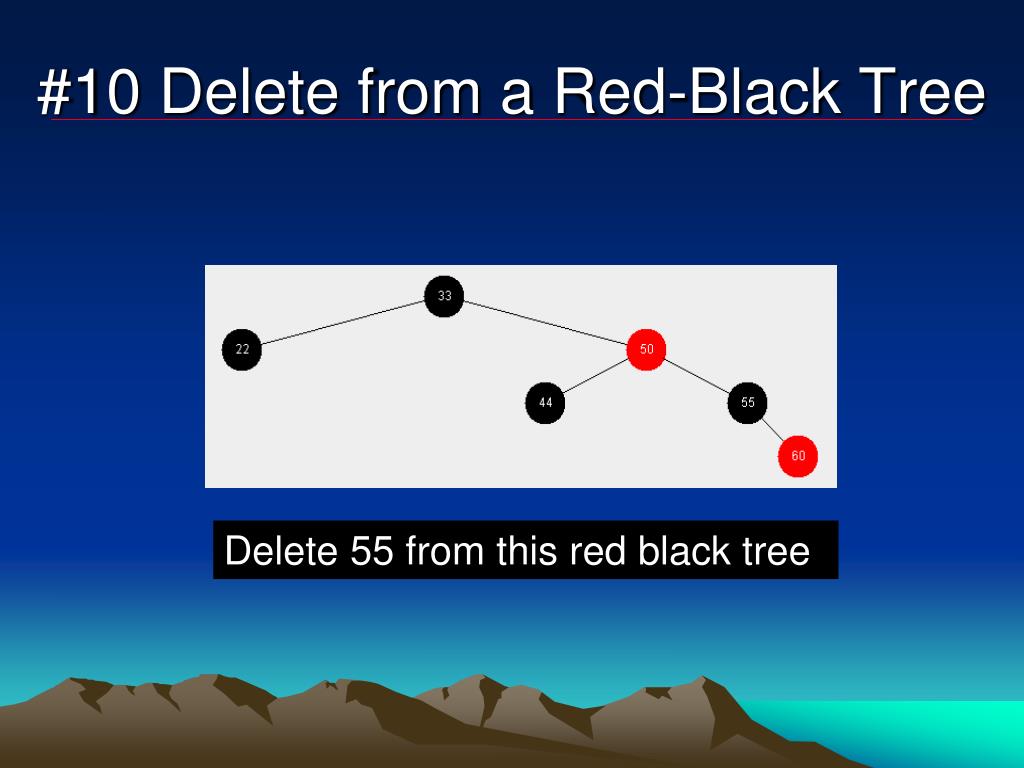 #10 Delete from a Red-Black Tree

33

22

50

44

55

60

Delete 55 from this red black tree